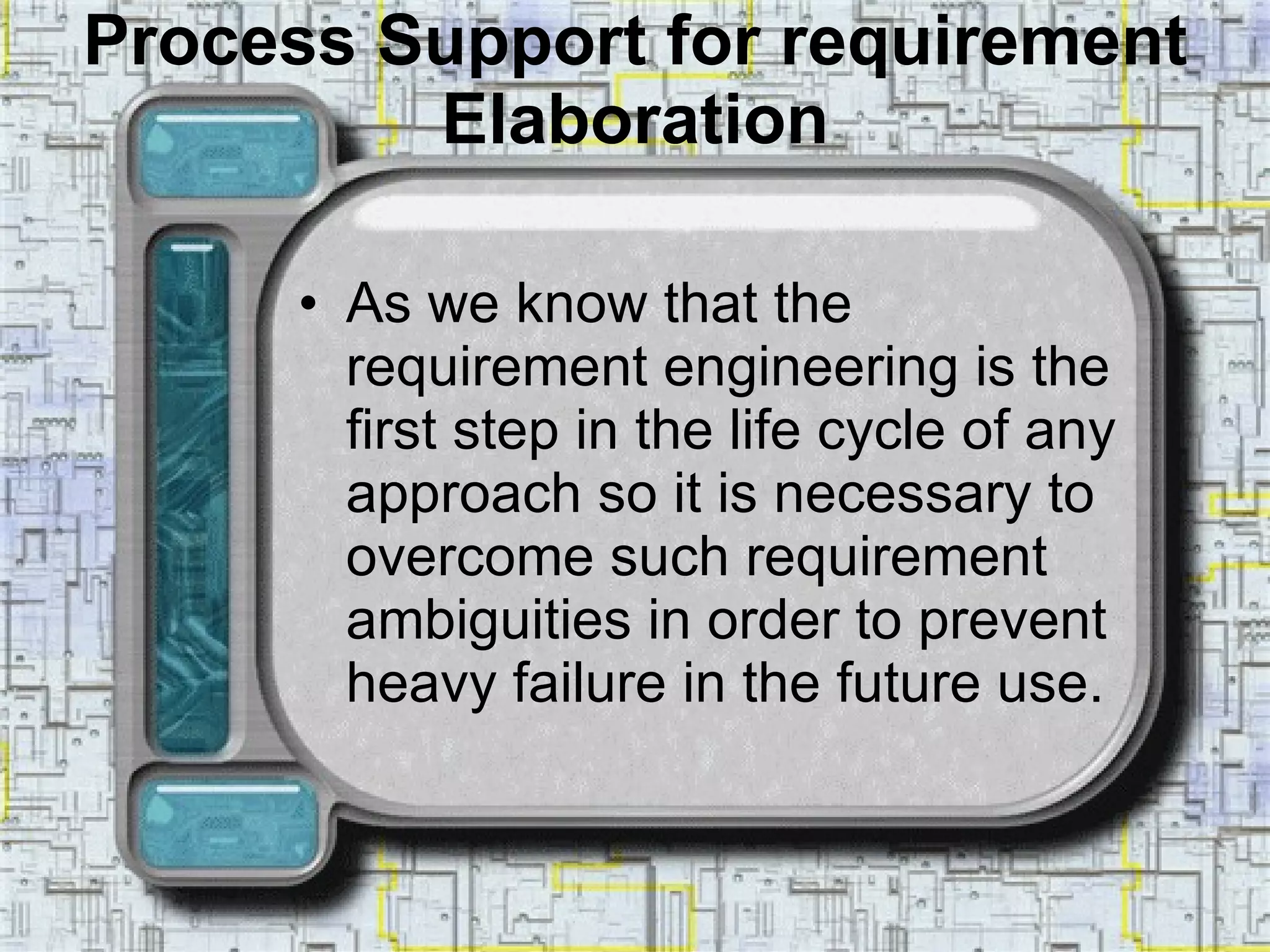 Process Support for requirement Elaboration

• As we know that the requirement engineering is the first step in the life cycle of any approach so it is necessary to overcome such requirement ambiguities in order to prevent heavy failure in the future use.